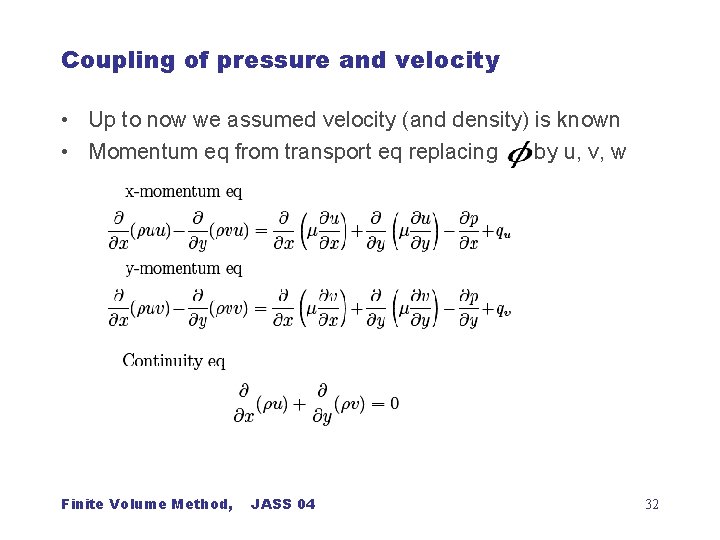 Coupling of pressure and velocity

• Up to now we assumed velocity (and density) is known
• Momentum eq from transport eq replacing $\phi$ by u, v, w

x-momentum eq

$\frac{\partial}{\partial x}(\rho uu) - \frac{\partial}{\partial y}(\rho vu) = \frac{\partial}{\partial x}\left(\mu\frac{\partial u}{\partial x}\right) + \frac{\partial}{\partial y}\left(\mu\frac{\partial u}{\partial y}\right) - \frac{\partial p}{\partial x} + q_u$

y-momentum eq

$\frac{\partial}{\partial x}(\rho uv) - \frac{\partial}{\partial y}(\rho vv) = \frac{\partial}{\partial x}\left(\mu\frac{\partial v}{\partial x}\right) + \frac{\partial}{\partial y}\left(\mu\frac{\partial v}{\partial y}\right) - \frac{\partial p}{\partial y} + q_v$

Continuity eq

$\frac{\partial}{\partial x}(\rho u) + \frac{\partial}{\partial y}(\rho v) = 0$

Finite Volume Method, JASS 04

32